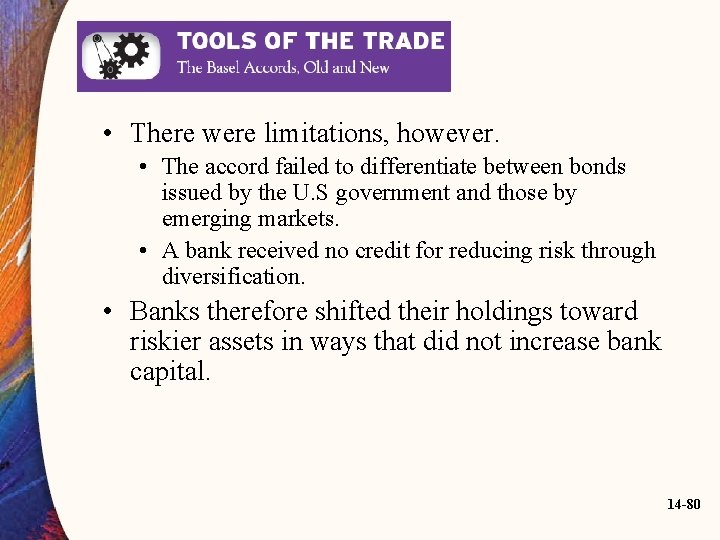 TOOLS OF THE TRADE
The Basel Accords, Old and New

• There were limitations, however.
  • The accord failed to differentiate between bonds issued by the U.S government and those by emerging markets.
  • A bank received no credit for reducing risk through diversification.
• Banks therefore shifted their holdings toward riskier assets in ways that did not increase bank capital.

14-80